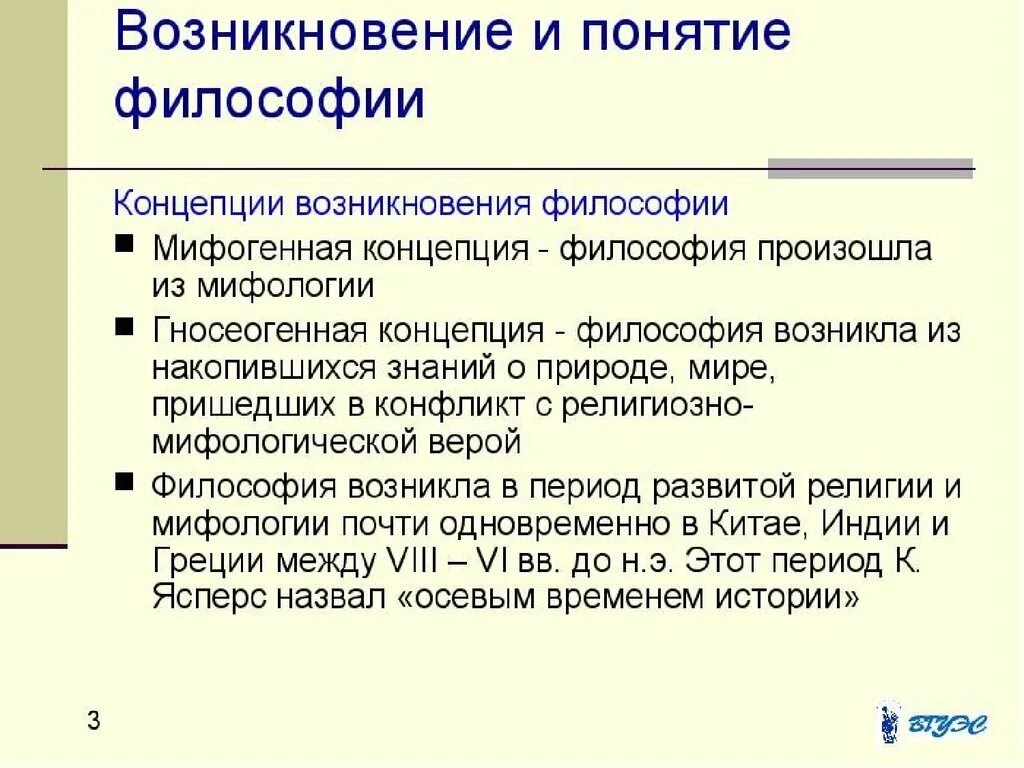 Возникновение и понятие философии

Концепции возникновения философии

■ Мифогенная концепция - философия произошла из мифологии

■ Гносеогенная концепция - философия возникла из накопившихся знаний о природе, мире, пришедших в конфликт с религиозно-мифологической верой

■ Философия возникла в период развитой религии и мифологии почти одновременно в Китае, Индии и Греции между VIII – VI вв. до н.э. Этот период К. Ясперс назвал «осевым временем истории»

3

ВГУЭС